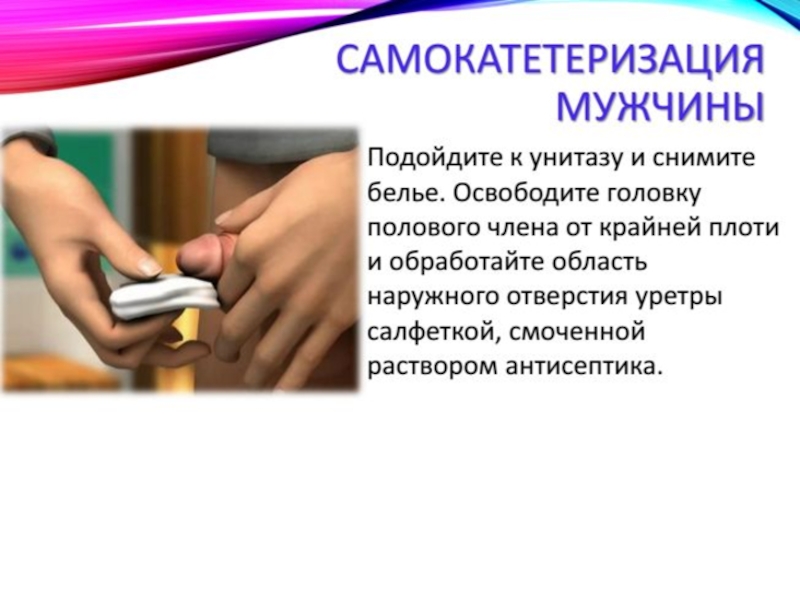 САМОКАТЕТЕРИЗАЦИЯ МУЖЧИНЫ

Подойдите к унитазу и снимите белье. Освободите головку полового члена от крайней плоти и обработайте область наружного отверстия уретры салфеткой, смоченной раствором антисептика.